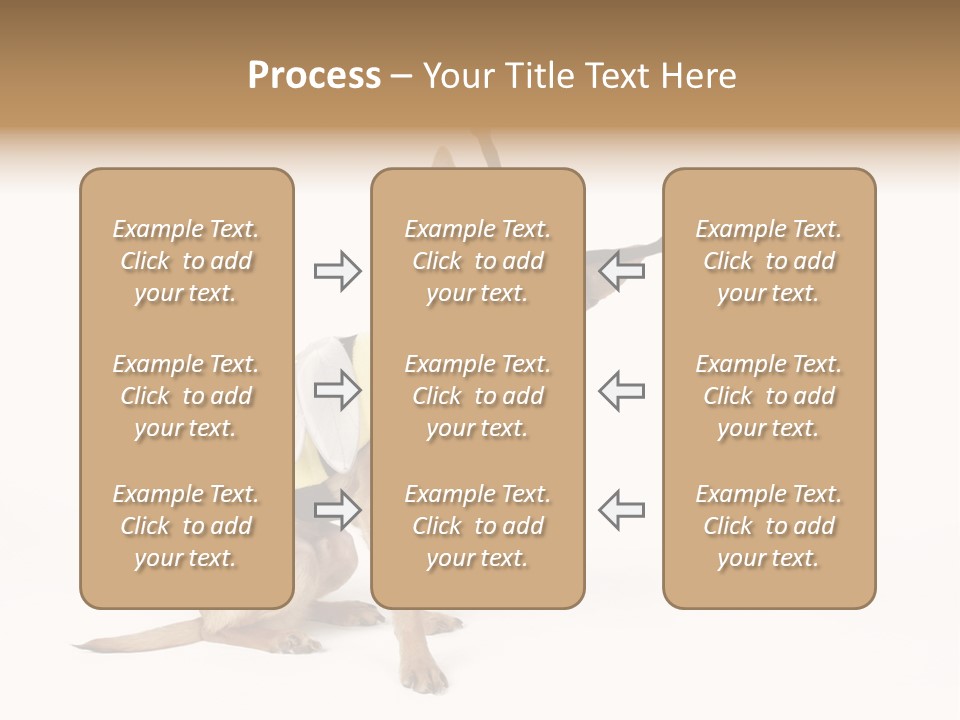 Process – Your Title Text Here

Example Text. Click to add your text.

Example Text. Click to add your text.

Example Text. Click to add your text.

Example Text. Click to add your text.

Example Text. Click to add your text.

Example Text. Click to add your text.

Example Text. Click to add your text.

Example Text. Click to add your text.

Example Text. Click to add your text.